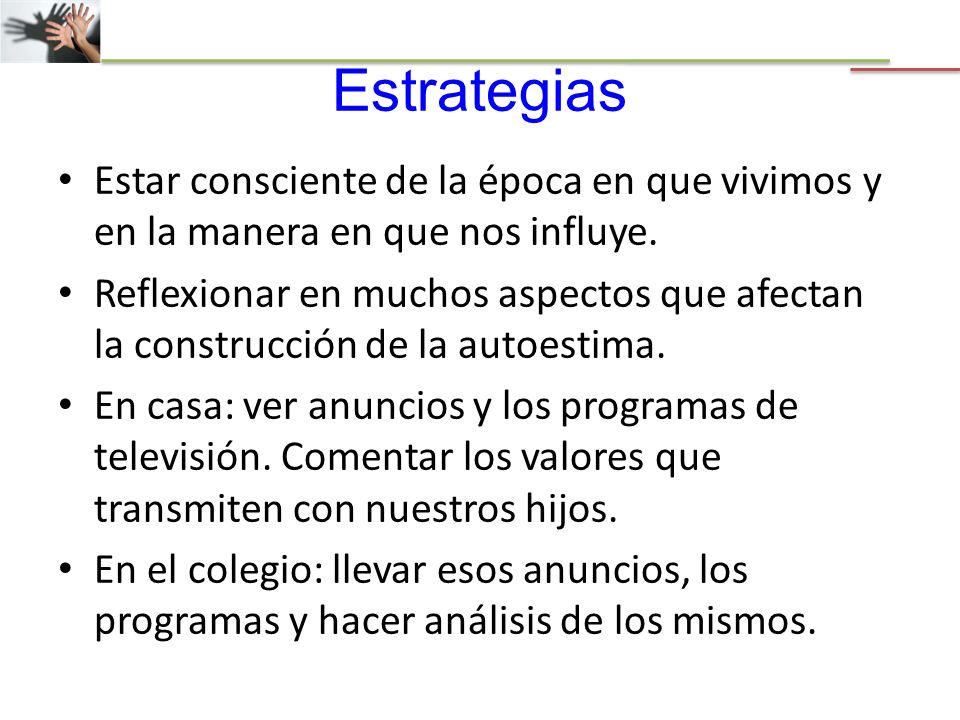 Estrategias

• Estar consciente de la época en que vivimos y en la manera en que nos influye.
• Reflexionar en muchos aspectos que afectan la construcción de la autoestima.
• En casa: ver anuncios y los programas de televisión. Comentar los valores que transmiten con nuestros hijos.
• En el colegio: llevar esos anuncios, los programas y hacer análisis de los mismos.